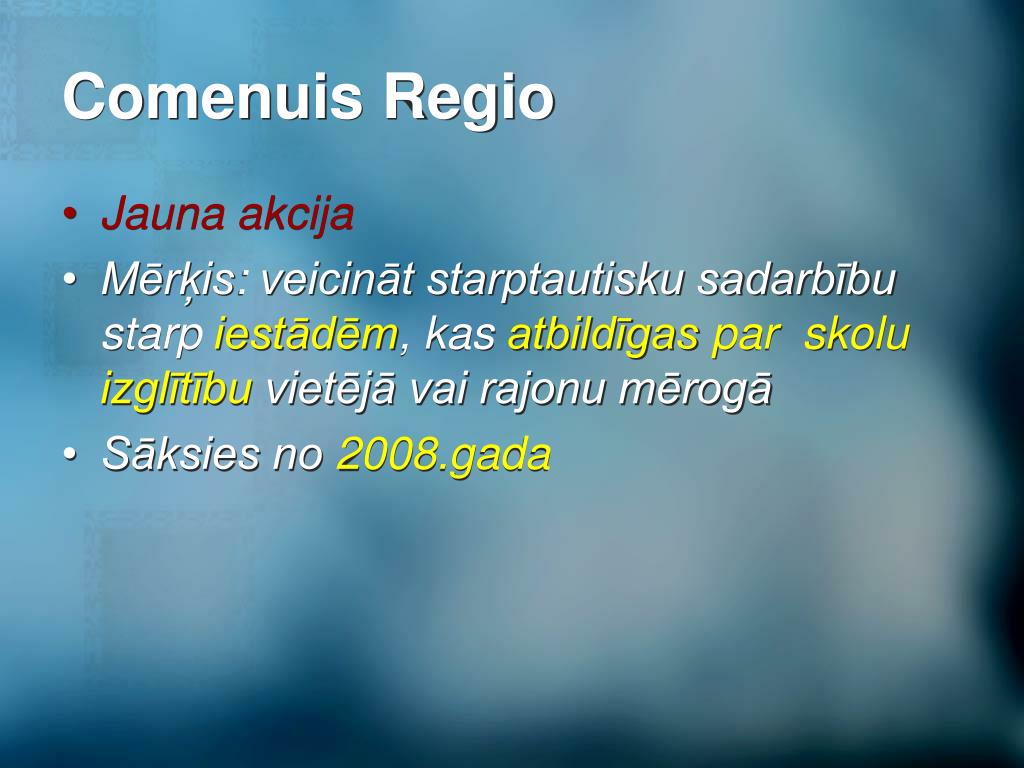 Comenuis Regio

• Jauna akcija
• Mērķis: veicināt starptautisku sadarbību starp iestādēm, kas atbildīgas par skolu izglītību vietējā vai rajonu mērogā
• Sāksies no 2008.gada